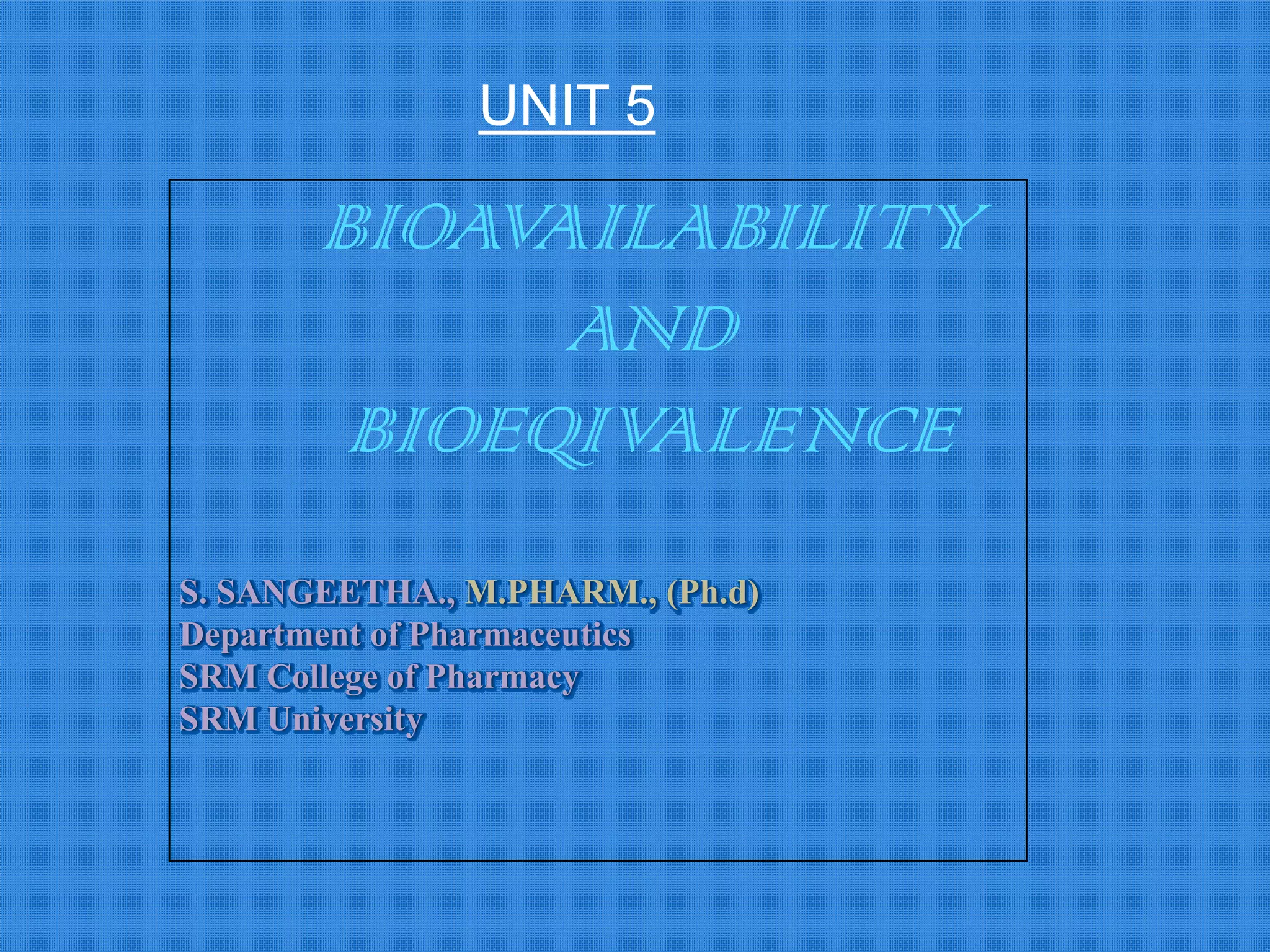 UNIT 5

BIOAVAILABILITY
AND
BIOEQIVALENCE

S. SANGEETHA., M.PHARM., (Ph.d)
Department of Pharmaceutics
SRM College of Pharmacy
SRM University